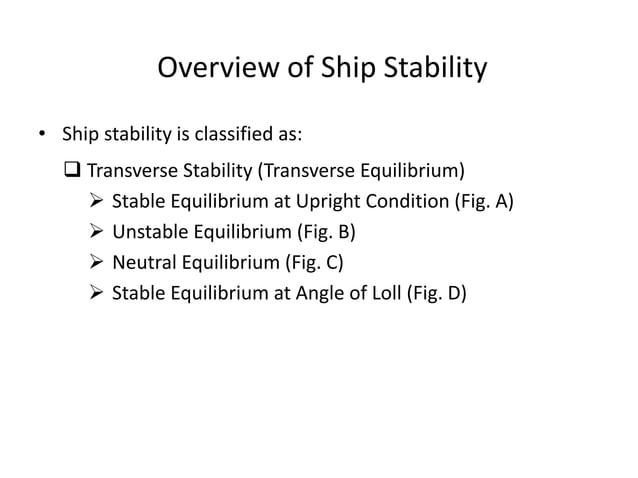 Overview of Ship Stability

• Ship stability is classified as:

❑ Transverse Stability (Transverse Equilibrium)

➢ Stable Equilibrium at Upright Condition (Fig. A)

➢ Unstable Equilibrium (Fig. B)

➢ Neutral Equilibrium (Fig. C)

➢ Stable Equilibrium at Angle of Loll (Fig. D)